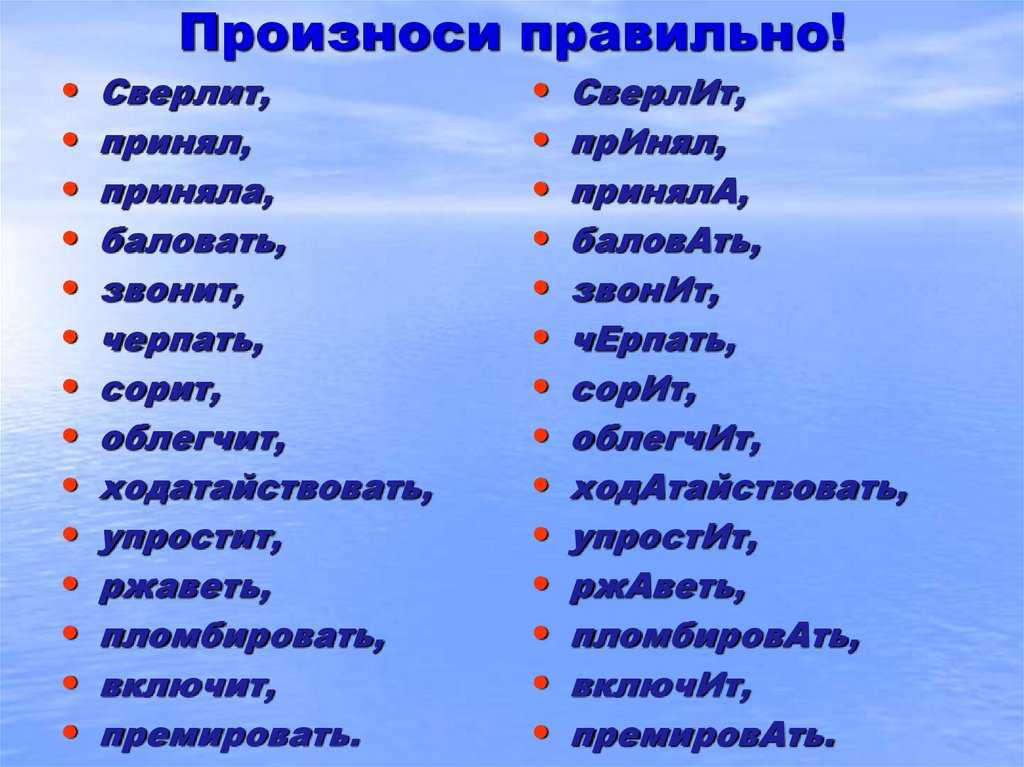 Произноси правильно!

• Сверлит,
• принял,
• приняла,
• баловать,
• звонит,
• черпать,
• сорит,
• облегчит,
• ходатайствовать,
• упростит,
• ржаветь,
• пломбировать,
• включит,
• премировать.

• СверлИт,
• прИнял,
• принялА,
• баловАть,
• звонИт,
• чЕрпать,
• сорИт,
• облегчИт,
• ходАтайствовать,
• упростИт,
• ржАветь,
• пломбировАть,
• включИт,
• премировАть.